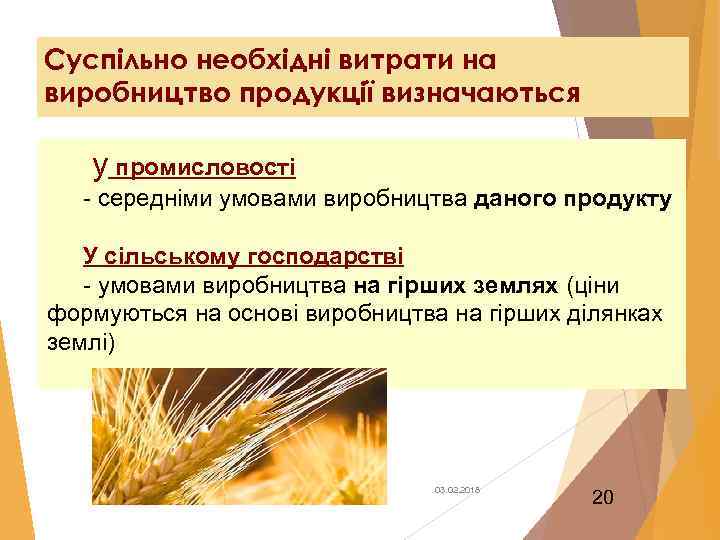 Суспільно необхідні витрати на виробництво продукції визначаються

У промисловості
- середніми умовами виробництва даного продукту

У сільському господарстві
- умовами виробництва на гірших землях (ціни формуються на основі виробництва на гірших ділянках землі)

03.02.2018

20